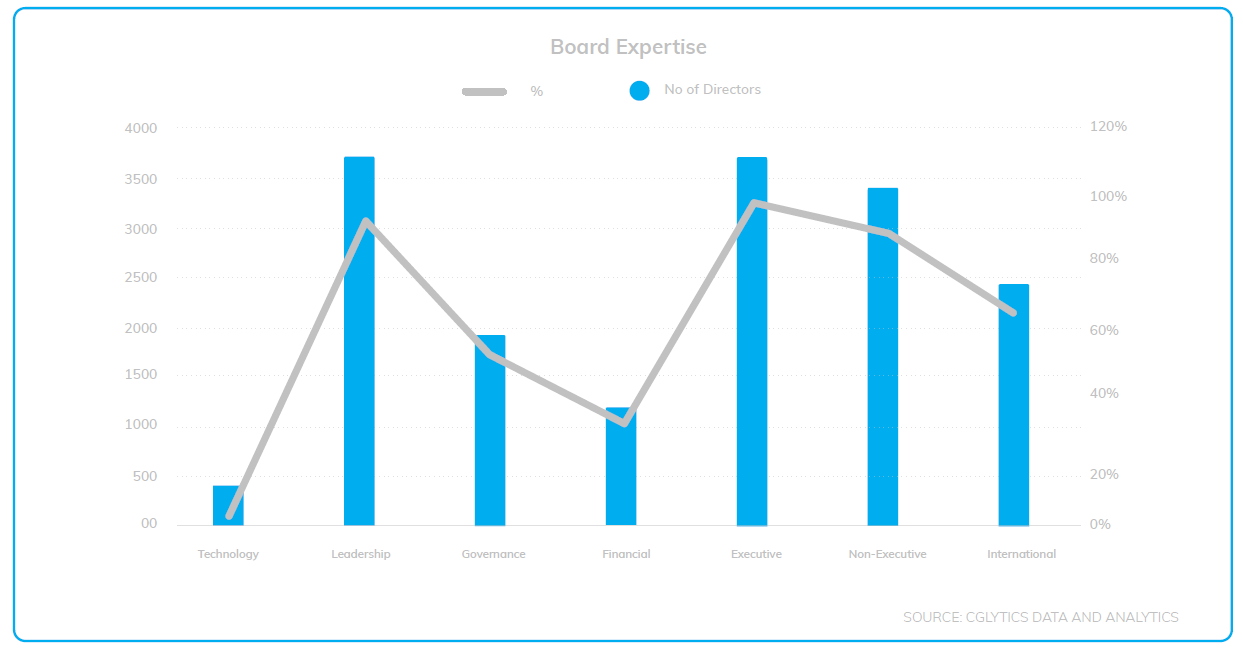 Board Expertise

%

No of Directors

4000
3500
3000
2500
2000
1500
1000
500
00

120%
100%
80%
60%
40%
20%
0%

Technology
Leadership
Governance
Financial
Executive
Non-Executive
International

SOURCE: CGLYTICS DATA AND ANALYTICS